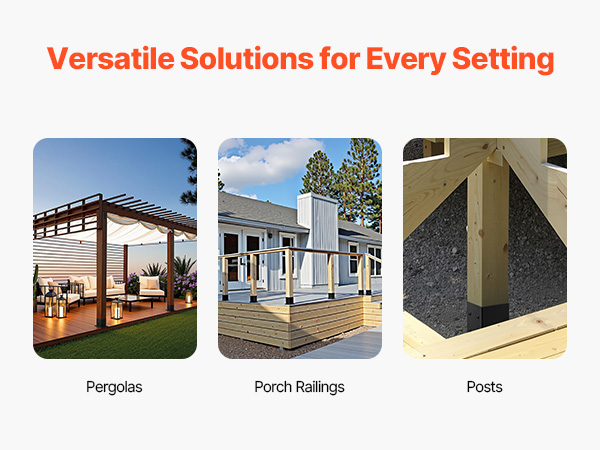 Versatile Solutions for Every Setting

Pergolas

Porch Railings

Posts